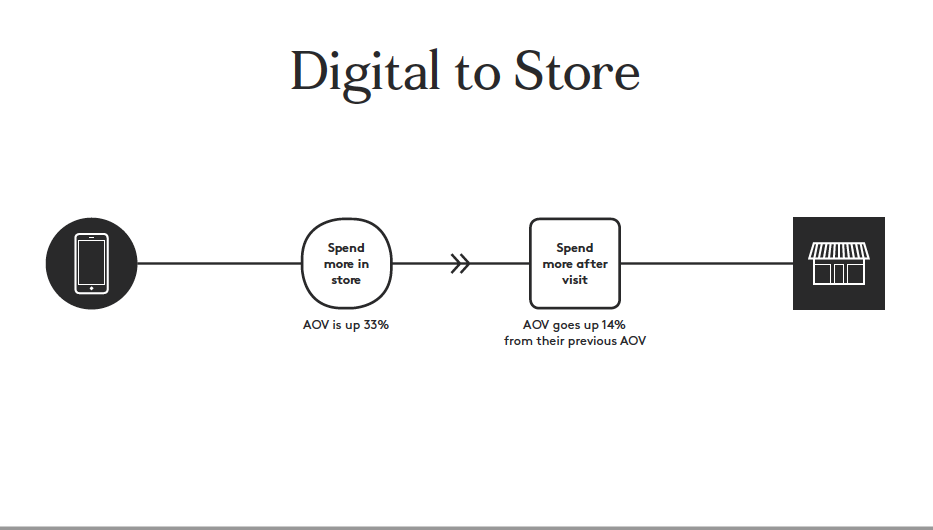 Digital to Store

Spend more in store

AOV is up 33%

Spend more after visit

AOV goes up 14% from their previous AOV